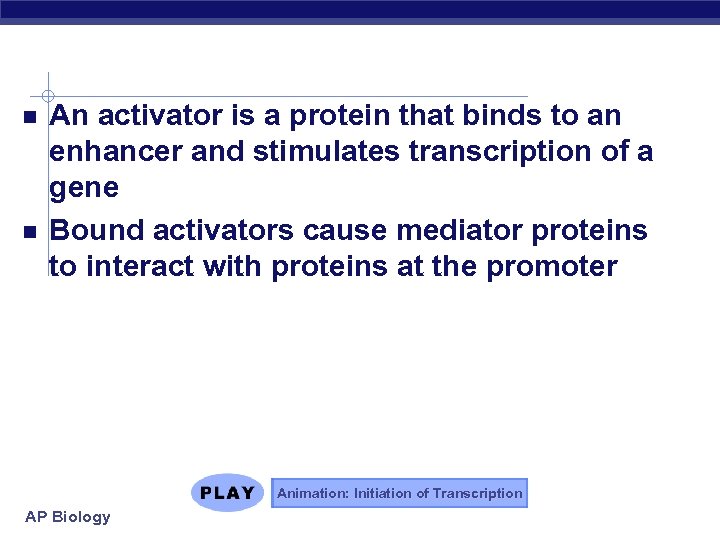 - An activator is a protein that binds to an enhancer and stimulates transcription of a gene
- Bound activators cause mediator proteins to interact with proteins at the promoter

PLAY

Animation: Initiation of Transcription

AP Biology